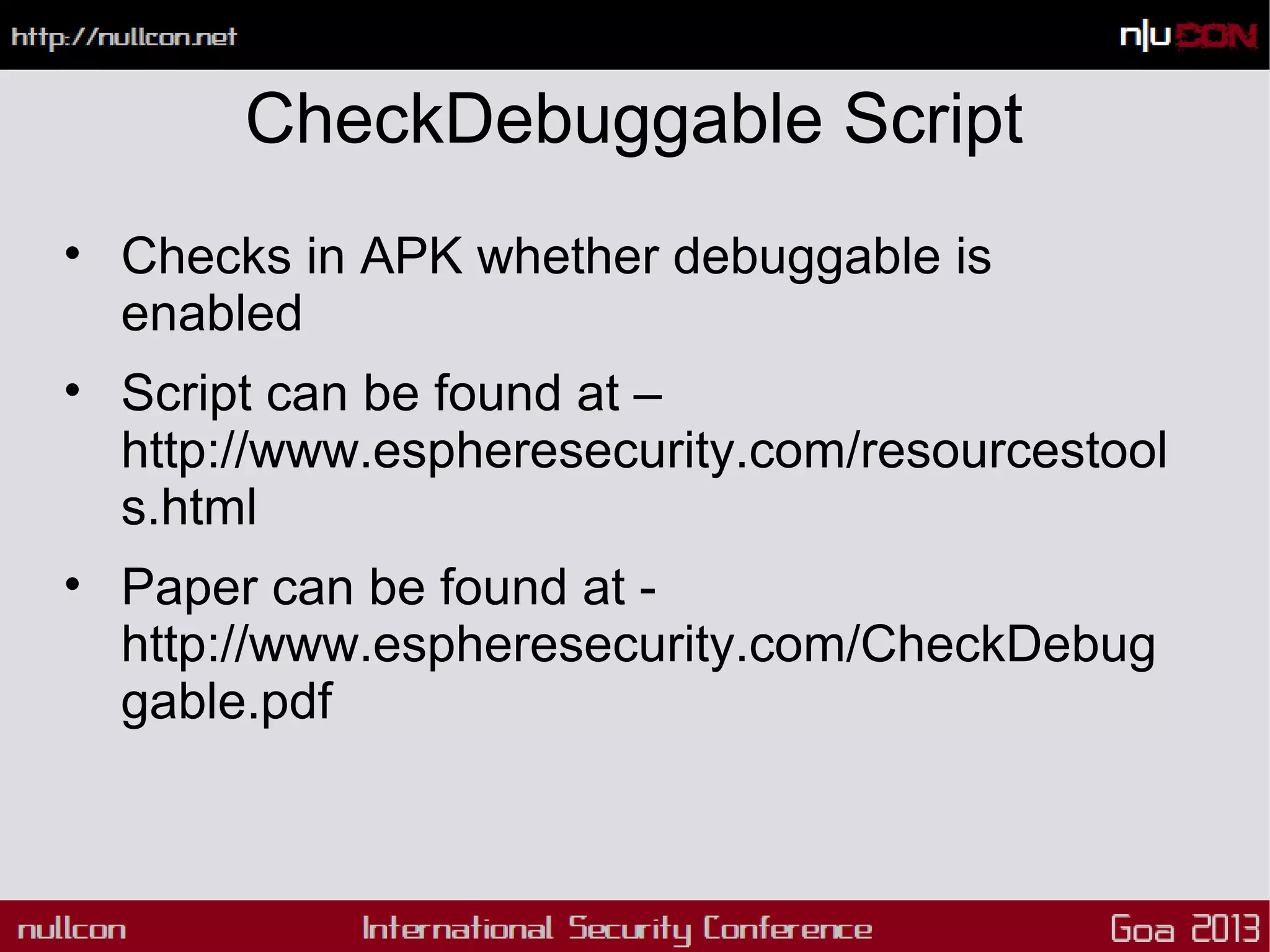 http://nullcon.net

n|uCON

CheckDebuggable Script

• Checks in APK whether debuggable is enabled

• Script can be found at – http://www.espheresecurity.com/resourcestools.html

• Paper can be found at - http://www.espheresecurity.com/CheckDebuggable.pdf

nullcon International Security Conference Goa 2013